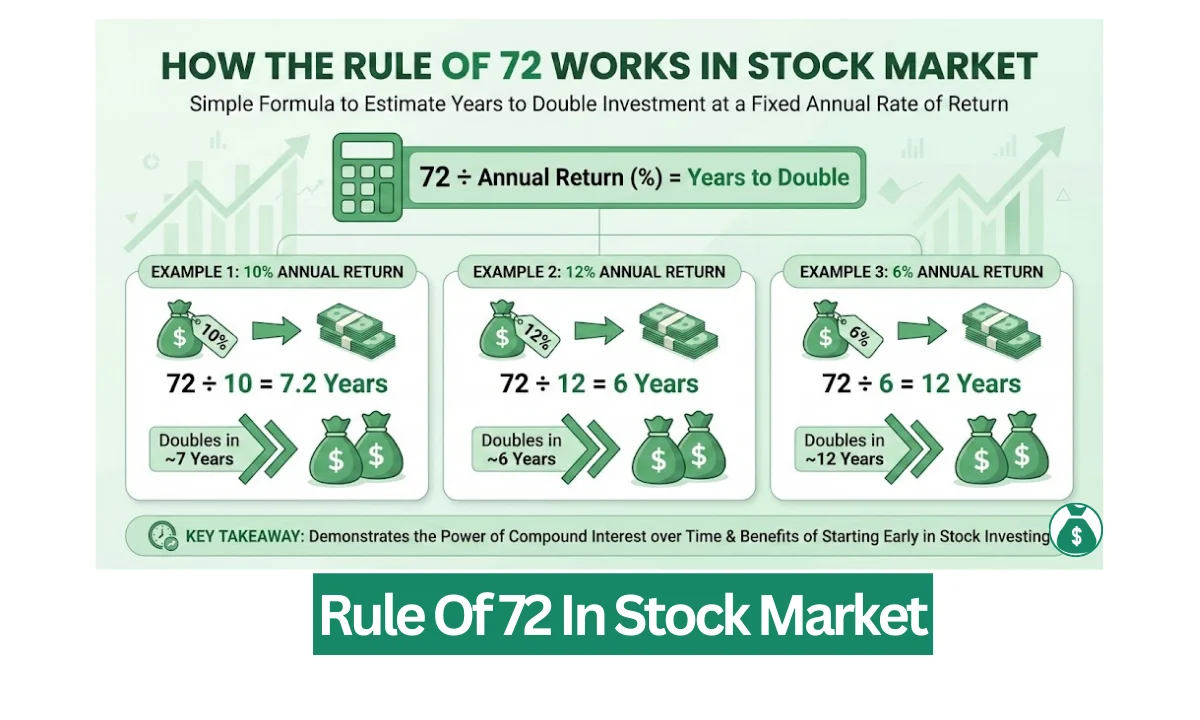 HOW THE RULE OF 72 WORKS IN STOCK MARKET

Simple Formula to Estimate Years to Double Investment at a Fixed Annual Rate of Return

72 ÷ Annual Return (%) = Years to Double

EXAMPLE 1: 10% ANNUAL RETURN

$ 10%

72 ÷ 10 = 7.2 Years

Doubles in ~7 Years

$ $

EXAMPLE 2: 12% ANNUAL RETURN

$ 12%

72 ÷ 12 = 6 Years

Doubles in ~6 Years

$ $

EXAMPLE 3: 6% ANNUAL RETURN

$ 6%

72 ÷ 6 = 12 Years

Doubles in ~12 Years

$ $

KEY TAKEAWAY: Demonstrates the Power of Compound Interest over Time & Benefits of Starting Early in Stock Investing

$

Rule Of 72 In Stock Market